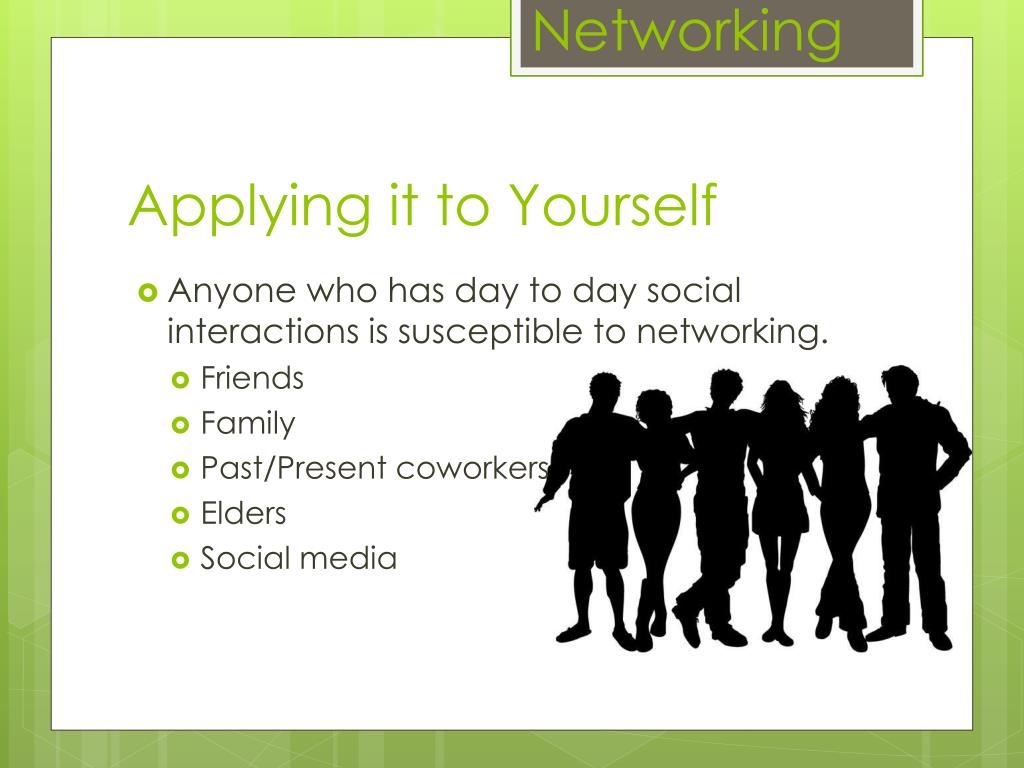 Networking

Applying it to Yourself

Anyone who has day to day social interactions is susceptible to networking.

Friends
Family
Past/Present coworkers
Elders
Social media